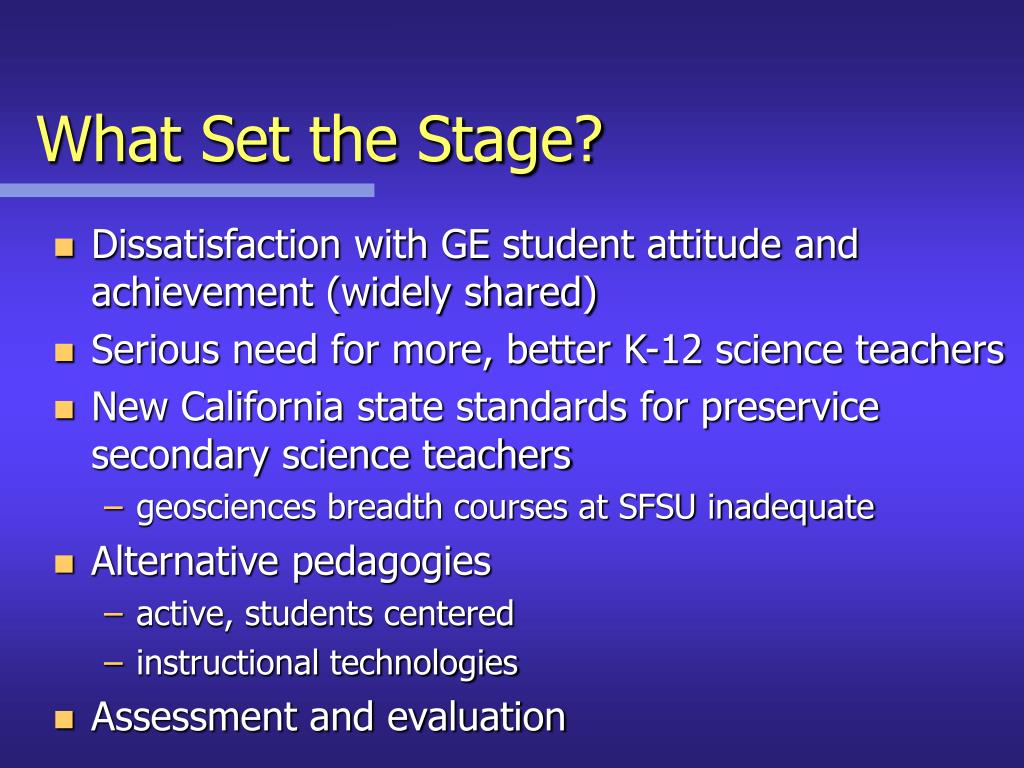 What Set the Stage?

- Dissatisfaction with GE student attitude and achievement (widely shared)
- Serious need for more, better K-12 science teachers
- New California state standards for preservice secondary science teachers
  – geosciences breadth courses at SFSU inadequate
- Alternative pedagogies
  – active, students centered
  – instructional technologies
- Assessment and evaluation